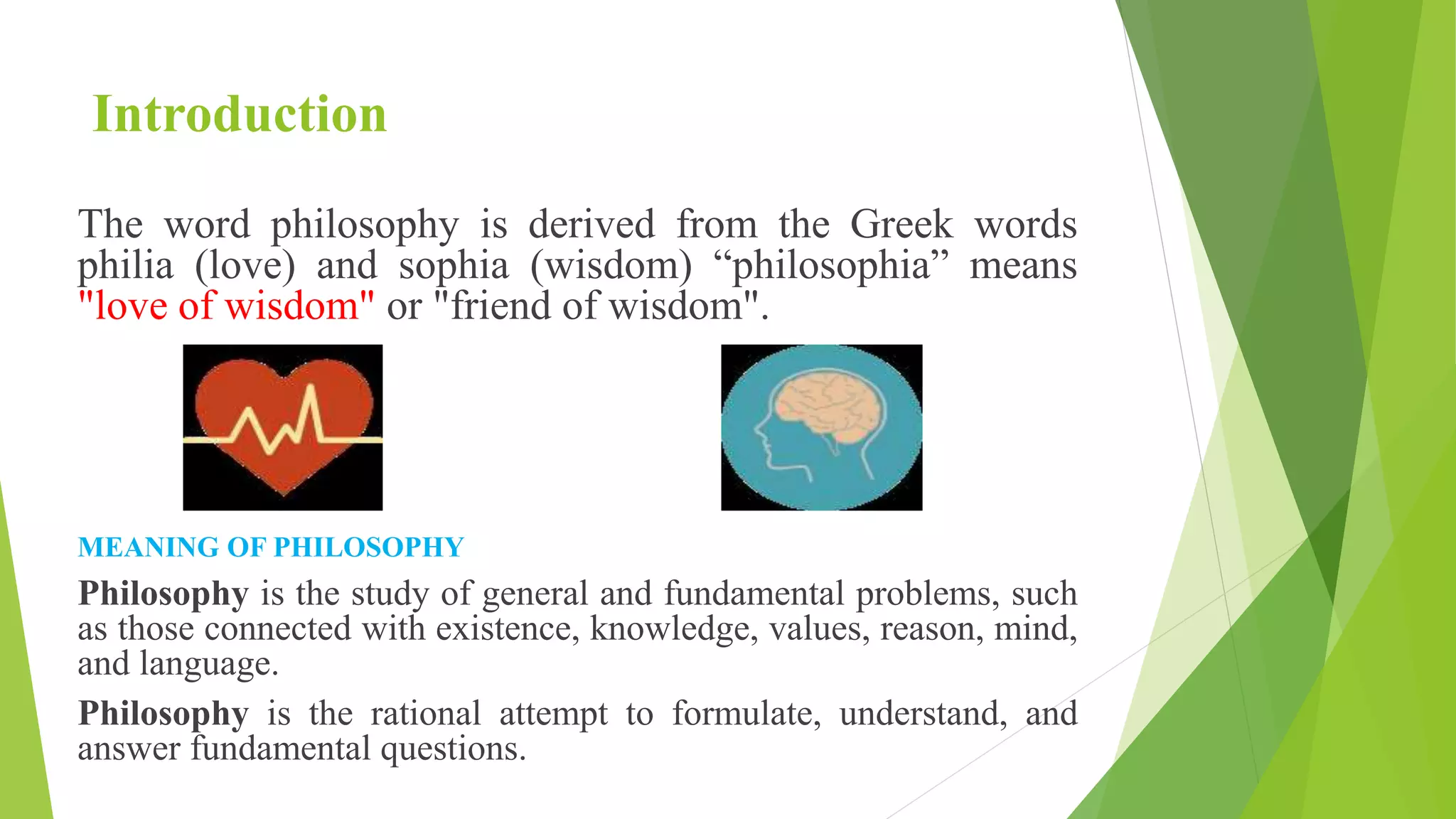 Introduction

The word philosophy is derived from the Greek words philia (love) and sophia (wisdom) “philosophia” means "love of wisdom" or "friend of wisdom".

MEANING OF PHILOSOPHY

Philosophy is the study of general and fundamental problems, such as those connected with existence, knowledge, values, reason, mind, and language.

Philosophy is the rational attempt to formulate, understand, and answer fundamental questions.